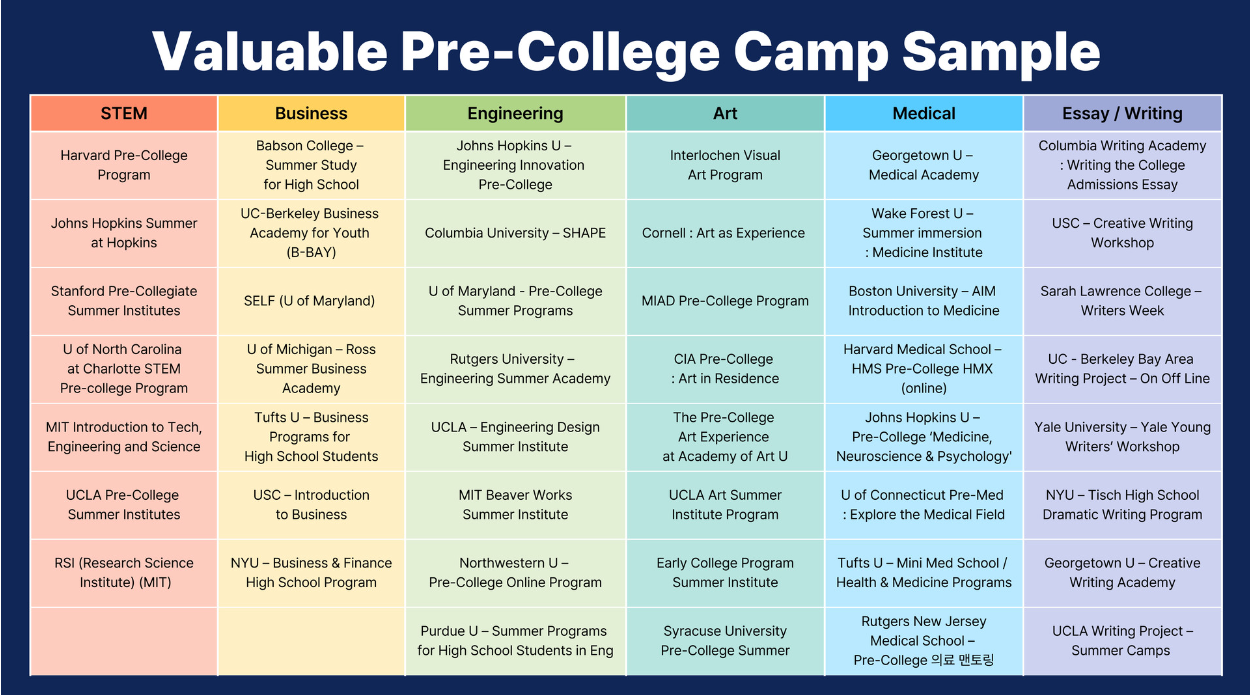 Valuable Pre-College Camp Sample

| STEM | Business | Engineering | Art | Medical | Essay / Writing |
|---|---|---|---|---|---|
| Harvard Pre-College Program | Babson College – Summer Study for High School | Johns Hopkins U – Engineering Innovation Pre-College | Interlochen Visual Art Program | Georgetown U – Medical Academy | Columbia Writing Academy : Writing the College Admissions Essay |
| Johns Hopkins Summer at Hopkins | UC-Berkeley Business Academy for Youth (B-BAY) | Columbia University – SHAPE | Cornell : Art as Experience | Wake Forest U – Summer immersion : Medicine Institute | USC – Creative Writing Workshop |
| Stanford Pre-Collegiate Summer Institutes | SELF (U of Maryland) | U of Maryland - Pre-College Summer Programs | MIAD Pre-College Program | Boston University – AIM Introduction to Medicine | Sarah Lawrence College – Writers Week |
| U of North Carolina at Charlotte STEM Pre-college Program | U of Michigan – Ross Summer Business Academy | Rutgers University – Engineering Summer Academy | CIA Pre-College : Art in Residence | Harvard Medical School – HMS Pre-College HMX (online) | UC - Berkeley Bay Area Writing Project – On Off Line |
| MIT Introduction to Tech, Engineering and Science | Tufts U – Business Programs for High School Students | UCLA – Engineering Design Summer Institute | The Pre-College Art Experience at Academy of Art U | Johns Hopkins U – Pre-College 'Medicine, Neuroscience & Psychology' | Yale University – Yale Young Writers' Workshop |
| UCLA Pre-College Summer Institutes | USC – Introduction to Business | MIT Beaver Works Summer Institute | UCLA Art Summer Institute Program | U of Connecticut Pre-Med : Explore the Medical Field | NYU – Tisch High School Dramatic Writing Program |
| RSI (Research Science Institute) (MIT) | NYU – Business & Finance High School Program | Northwestern U – Pre-College Online Program | Early College Program Summer Institute | Tufts U – Mini Med School / Health & Medicine Programs | Georgetown U – Creative Writing Academy |
| | | Purdue U – Summer Programs for High School Students in Eng | Syracuse University Pre-College Summer | Rutgers New Jersey Medical School – Pre-College 의료 멘토링 | UCLA Writing Project – Summer Camps |